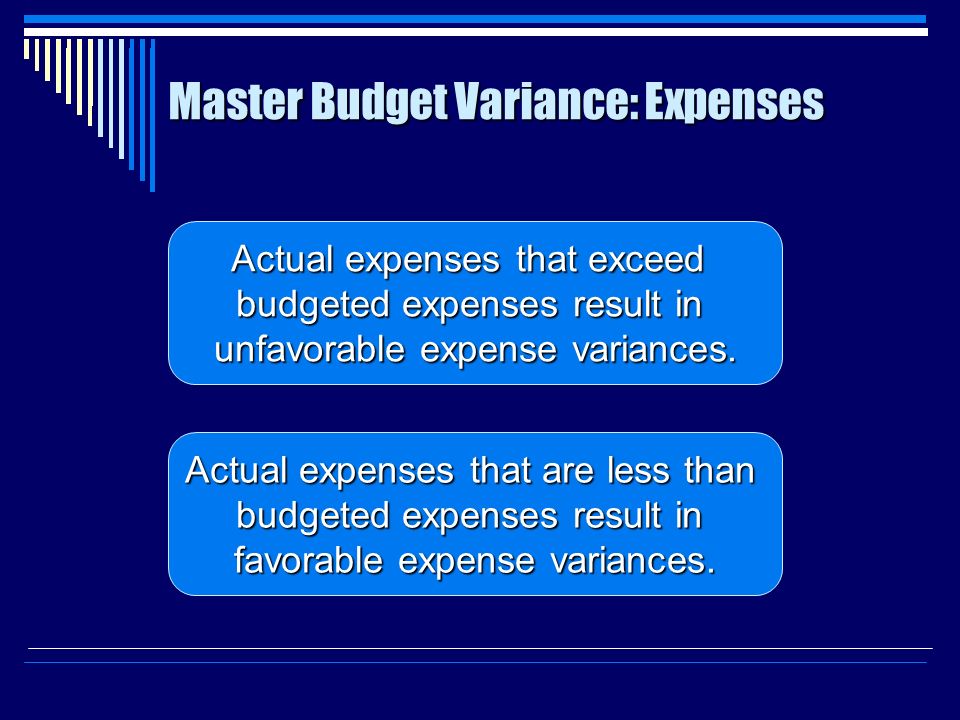 Master Budget Variance: Expenses

Actual expenses that exceed budgeted expenses result in unfavorable expense variances.

Actual expenses that are less than budgeted expenses result in favorable expense variances.